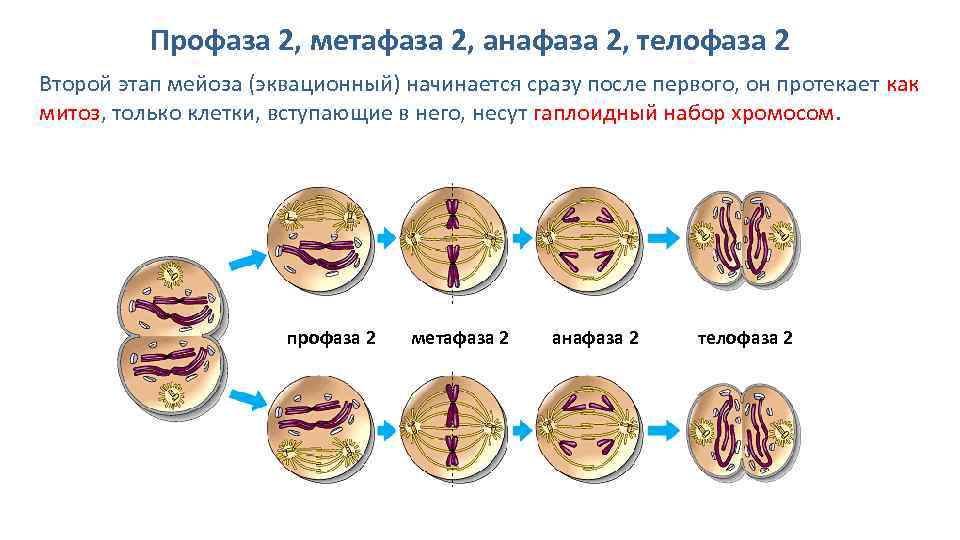 Профаза 2, метафаза 2, анафаза 2, телофаза 2

Второй этап мейоза (эквационный) начинается сразу после первого, он протекает как митоз, только клетки, вступающие в него, несут гаплоидный набор хромосом.

профаза 2 метафаза 2 анафаза 2 телофаза 2